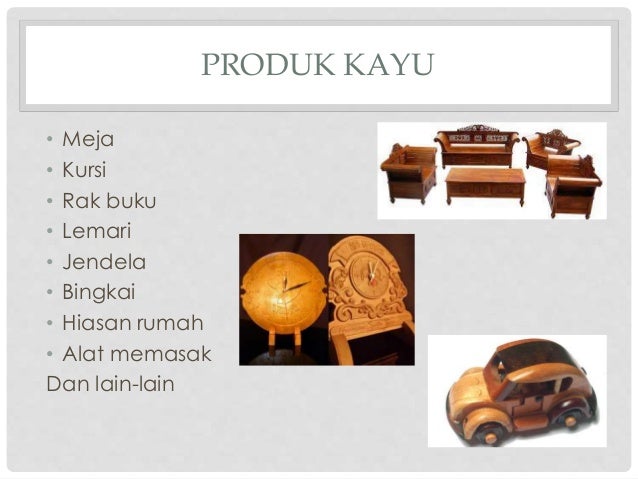 PRODUK KAYU

• Meja
• Kursi
• Rak buku
• Lemari
• Jendela
• Bingkai
• Hiasan rumah
• Alat memasak
Dan lain-lain